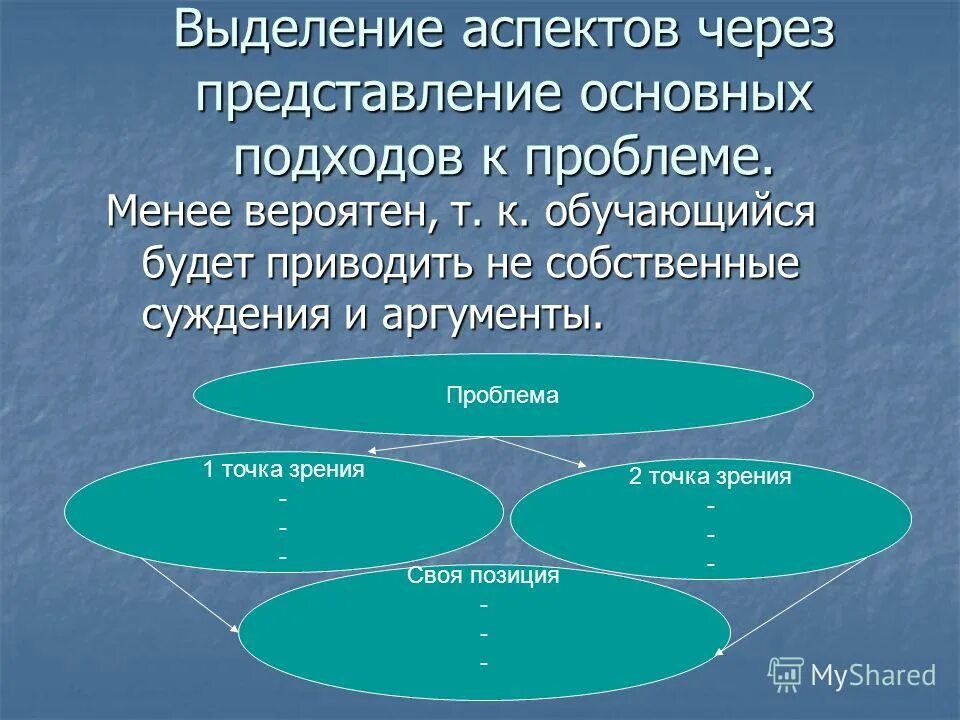 Выделение аспектов через представление основных подходов к проблеме.

Менее вероятен, т. к. обучающийся будет приводить не собственные суждения и аргументы.

Проблема

1 точка зрения
-
-
-

2 точка зрения
-
-
-

Своя позиция
-
-
-

MyShared